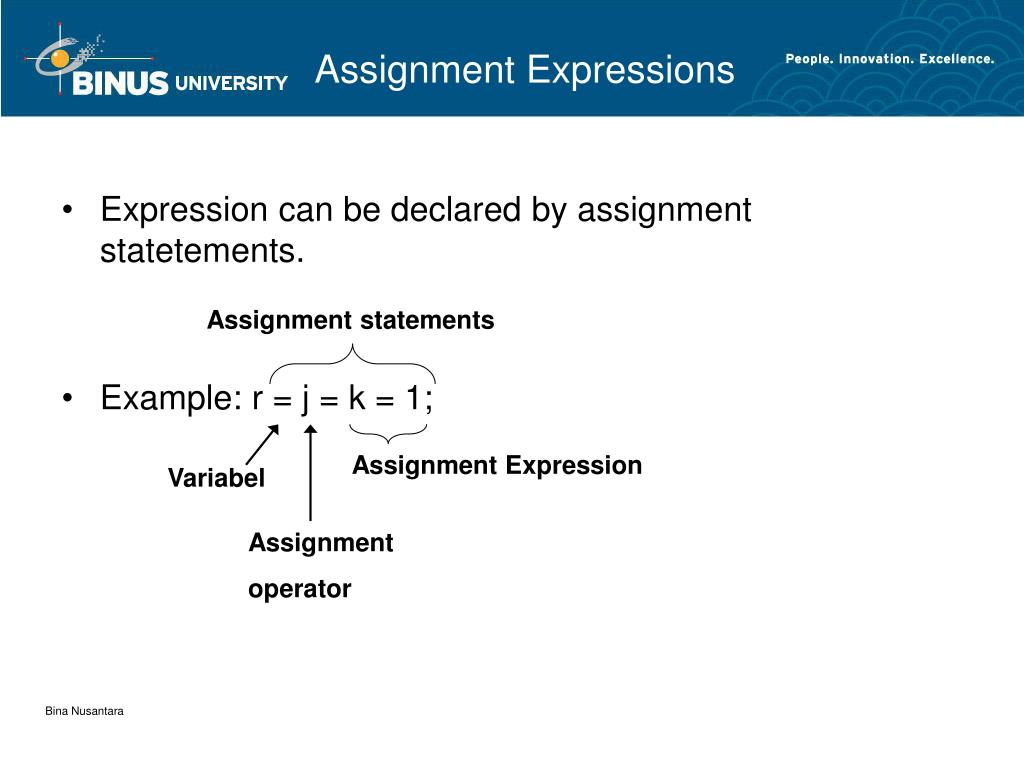 BINUS UNIVERSITY

Assignment Expressions

People. Innovation. Excellence.

• Expression can be declared by assignment statetements.

Assignment statements

• Example: r = j = k = 1;

Variabel

Assignment Expression

Assignment

operator

Bina Nusantara